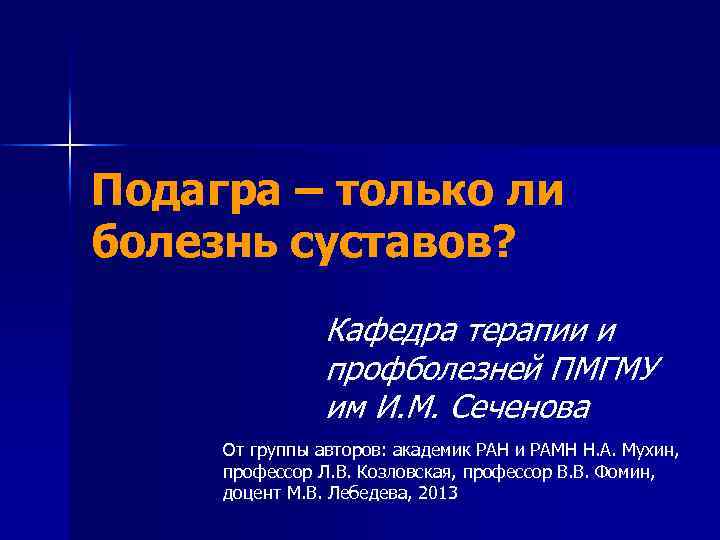 Подагра – только ли болезнь суставов?

Кафедра терапии и профболезней ПМГМУ им И.М. Сеченова

От группы авторов: академик РАН и РАМН Н.А. Мухин, профессор Л.В. Козловская, профессор В.В. Фомин, доцент М.В. Лебедева, 2013